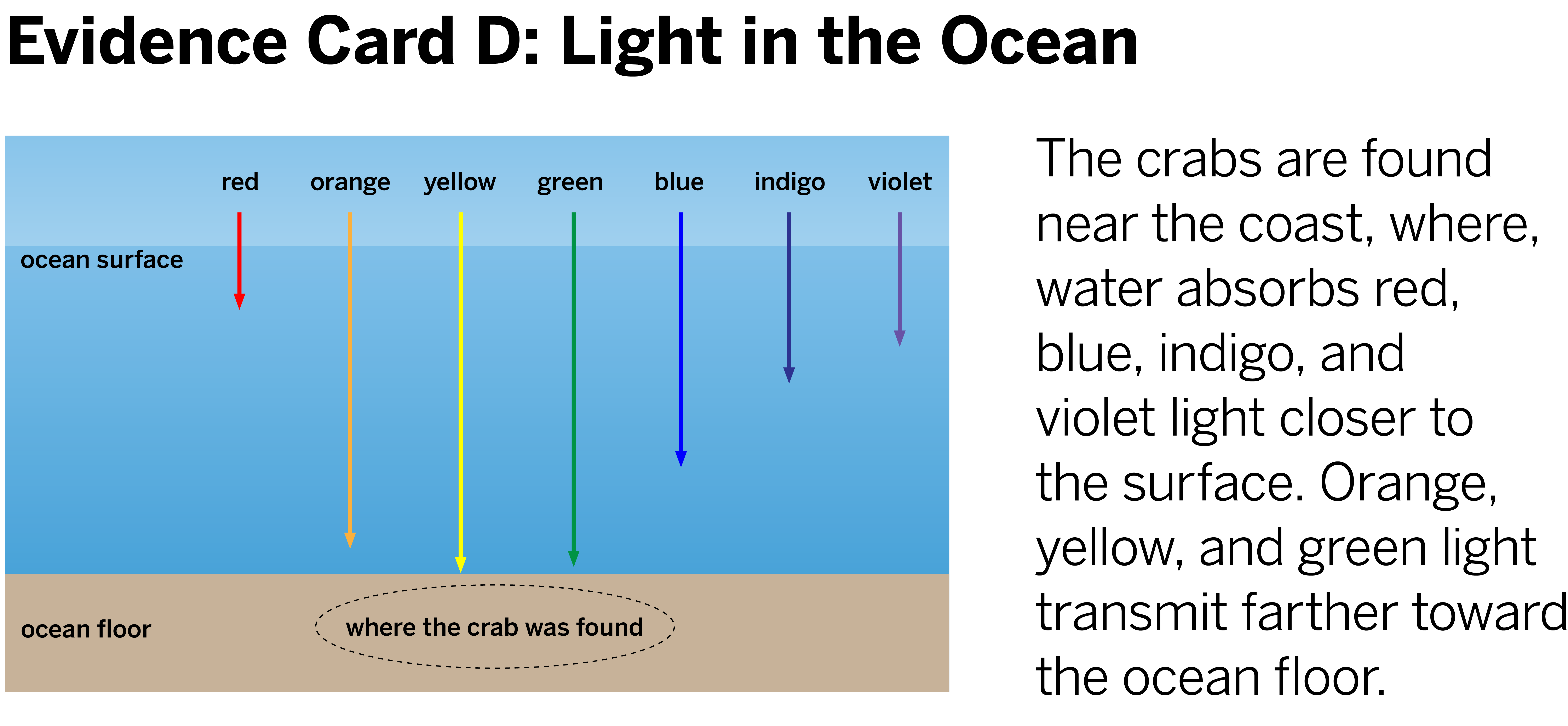 Evidence Card D: Light in the Ocean

red orange yellow green blue indigo violet

ocean surface

ocean floor

where the crab was found

The crabs are found near the coast, where, water absorbs red, blue, indigo, and violet light closer to the surface. Orange, yellow, and green light transmit farther toward the ocean floor.